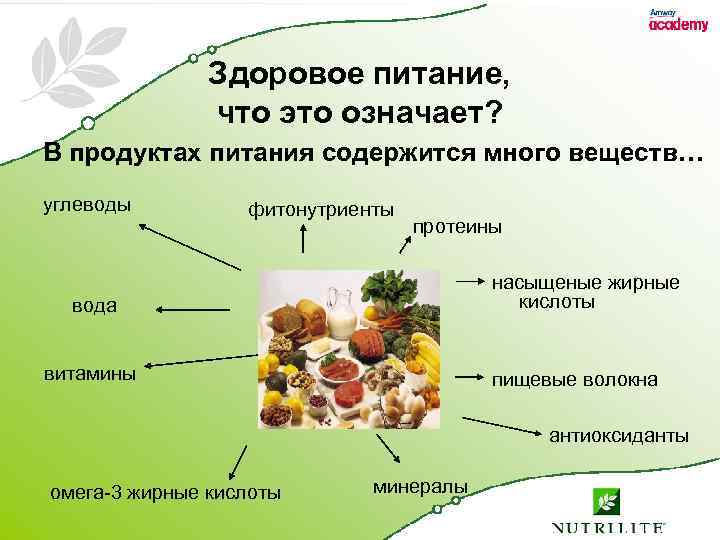 Amway academy

Здоровое питание, что это означает?

В продуктах питания содержится много веществ…

углеводы

фитонутриенты

протеины

насыщеные жирные кислоты

вода

витамины

пищевые волокна

антиоксиданты

омега-3 жирные кислоты

минералы

NUTRILITE